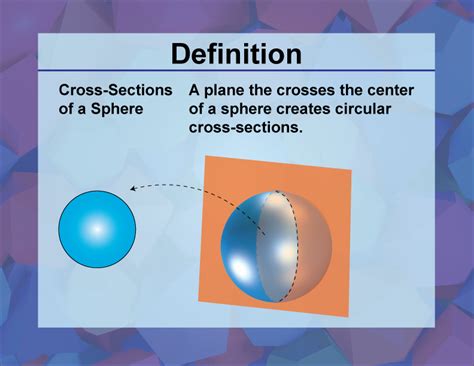 Definition

Cross-Sections of a Sphere

A plane the crosses the center of a sphere creates circular cross-sections.